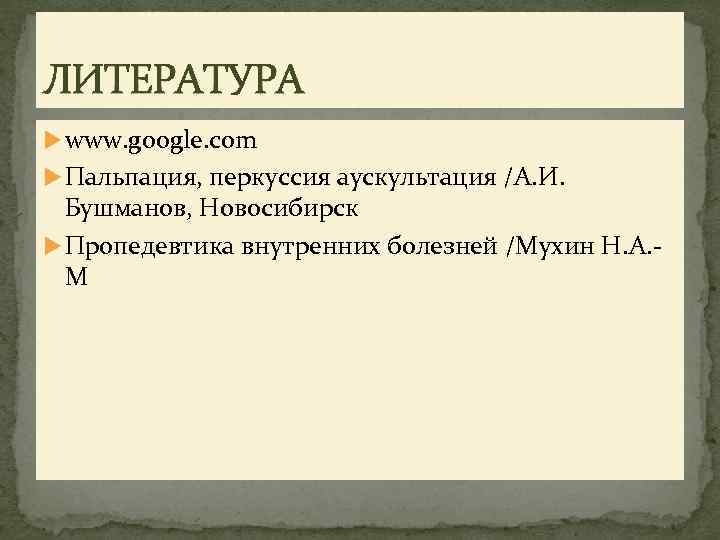 ЛИТЕРАТУРА

www.google.com

Пальпация, перкуссия аускультация /А.И. Бушманов, Новосибирск

Пропедевтика внутренних болезней /Мухин Н.А.-М